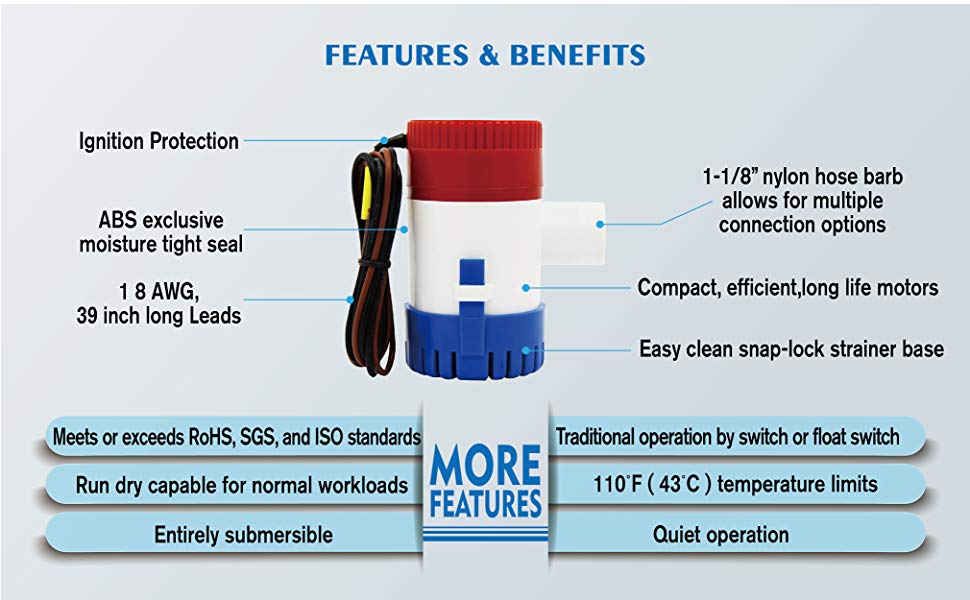 FEATURES & BENEFITS

Ignition Protection

ABS exclusive moisture tight seal

1 8 AWG, 39 inch long Leads

1-1/8" nylon hose barb allows for multiple connection options

Compact, efficient,long life motors

Easy clean snap-lock strainer base

Meets or exceeds RoHS, SGS, and ISO standards

Run dry capable for normal workloads

Entirely submersible

MORE FEATURES

Traditional operation by switch or float switch

110°F ( 43°C ) temperature limits

Quiet operation